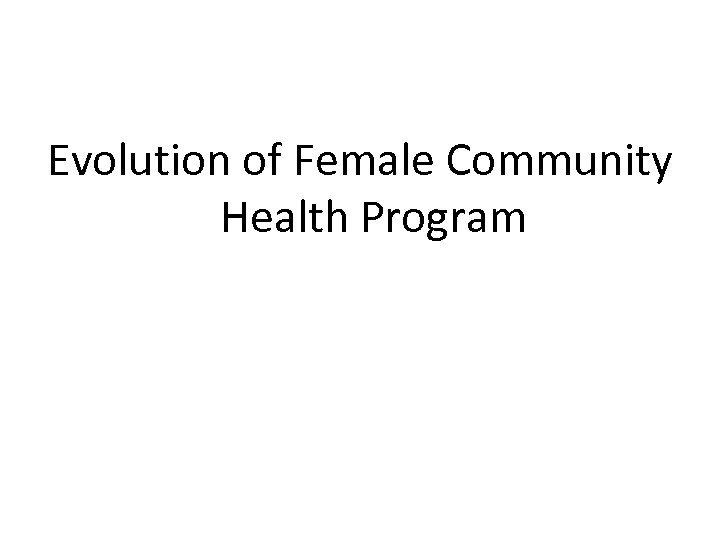 Evolution of Female Community Health Program